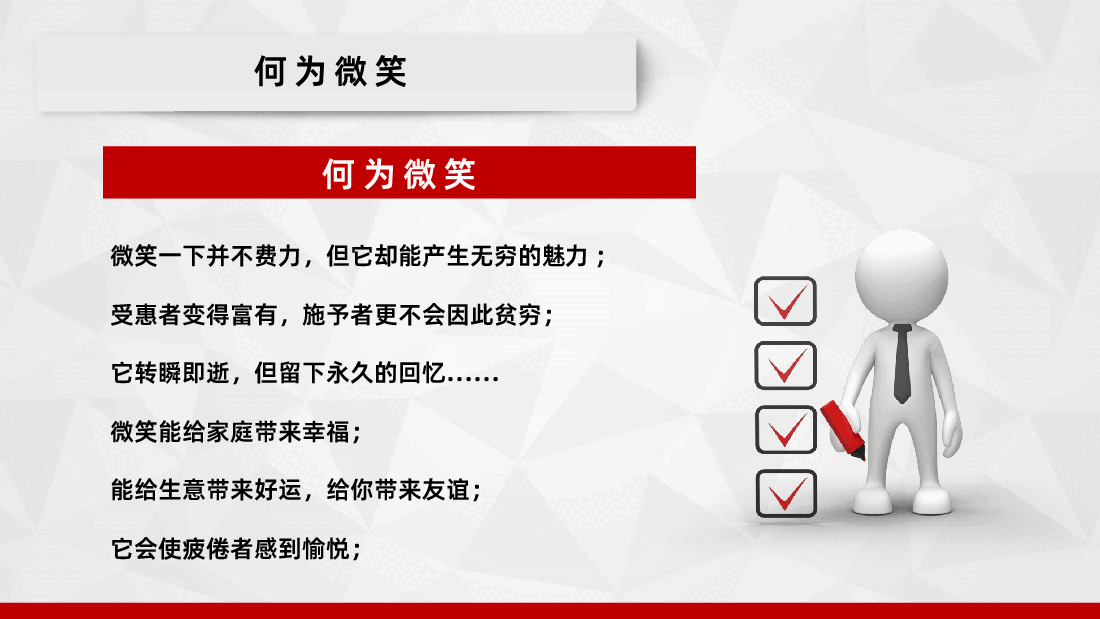 何为微笑

何为微笑

微笑一下并不费力，但它却能产生无穷的魅力；

受惠者变得富有，施予者更不会因此贫穷；

它转瞬即逝，但留下永久的回忆……

微笑能给家庭带来幸福；

能给生意带来好运，给你带来友谊；

它会使疲倦者感到愉悦；